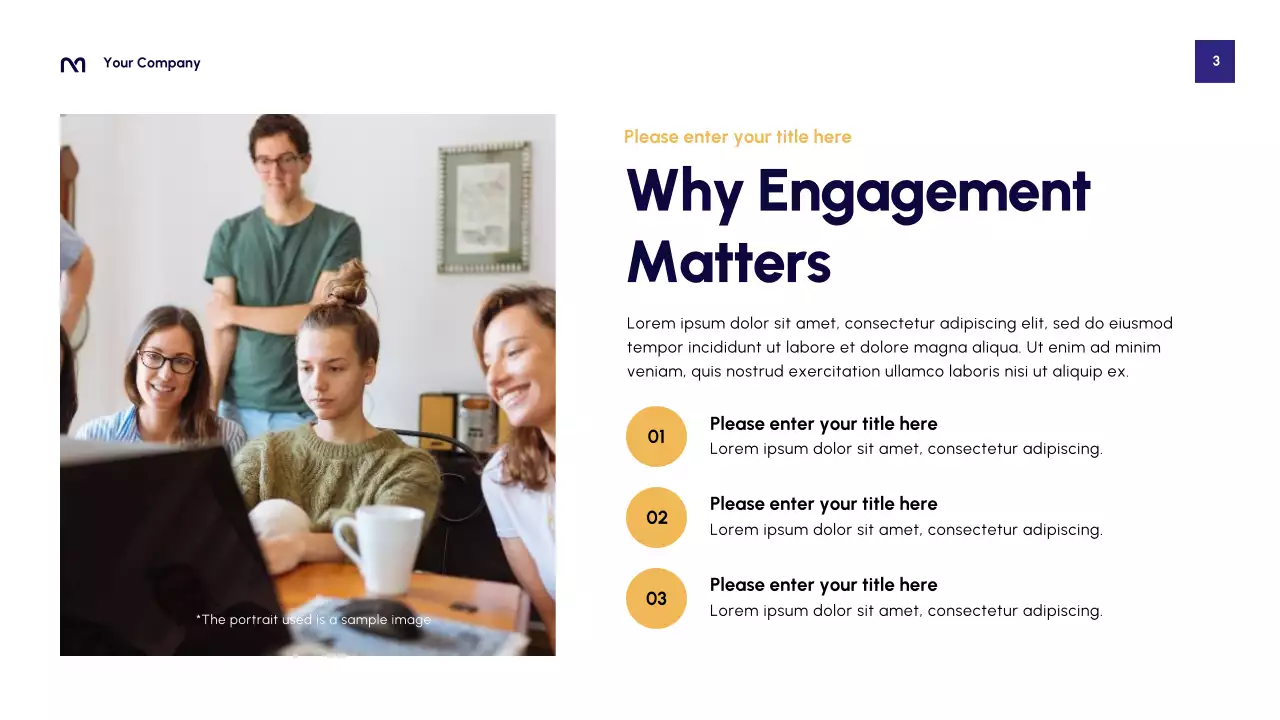 Your Company

3

*The portrait used is a sample image

Please enter your title here

Why Engagement Matters

Lorem ipsum dolor sit amet, consectetur adipiscing elit, sed do eiusmod tempor incididunt ut labore et dolore magna aliqua. Ut enim ad minim veniam, quis nostrud exercitation ullamco laboris nisi ut aliquip ex.

01
Please enter your title here
Lorem ipsum dolor sit amet, consectetur adipiscing.

02
Please enter your title here
Lorem ipsum dolor sit amet, consectetur adipiscing.

03
Please enter your title here
Lorem ipsum dolor sit amet, consectetur adipiscing.